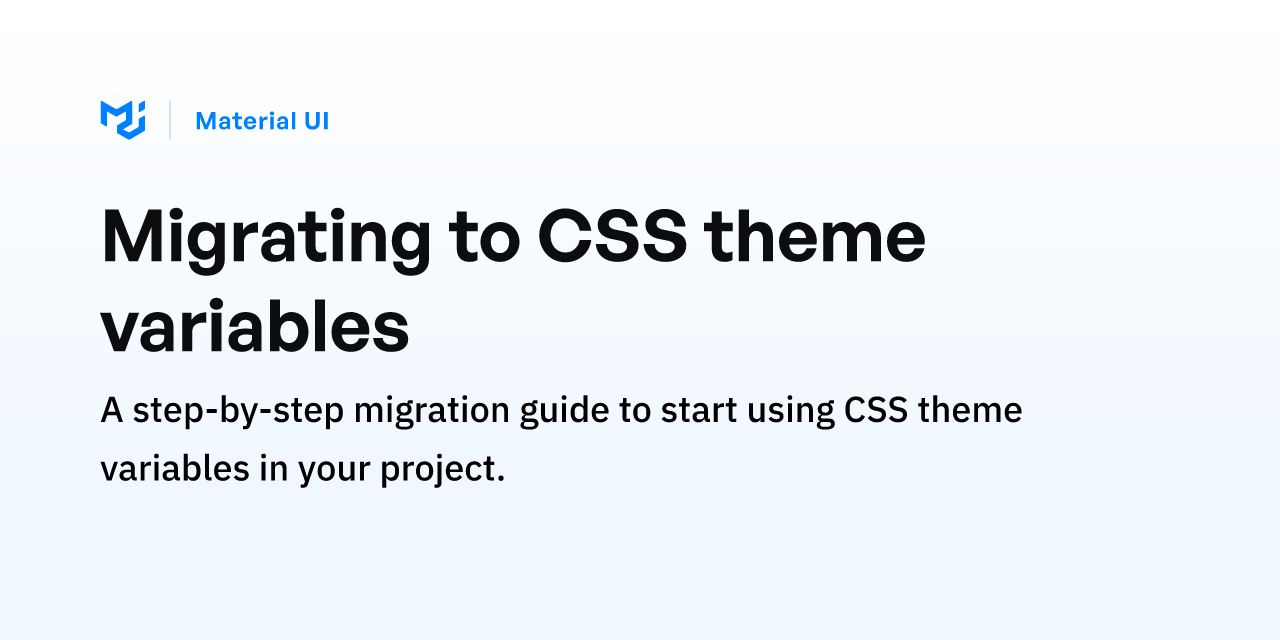 Material UI

Migrating to CSS theme variables

A step-by-step migration guide to start using CSS theme variables in your project.